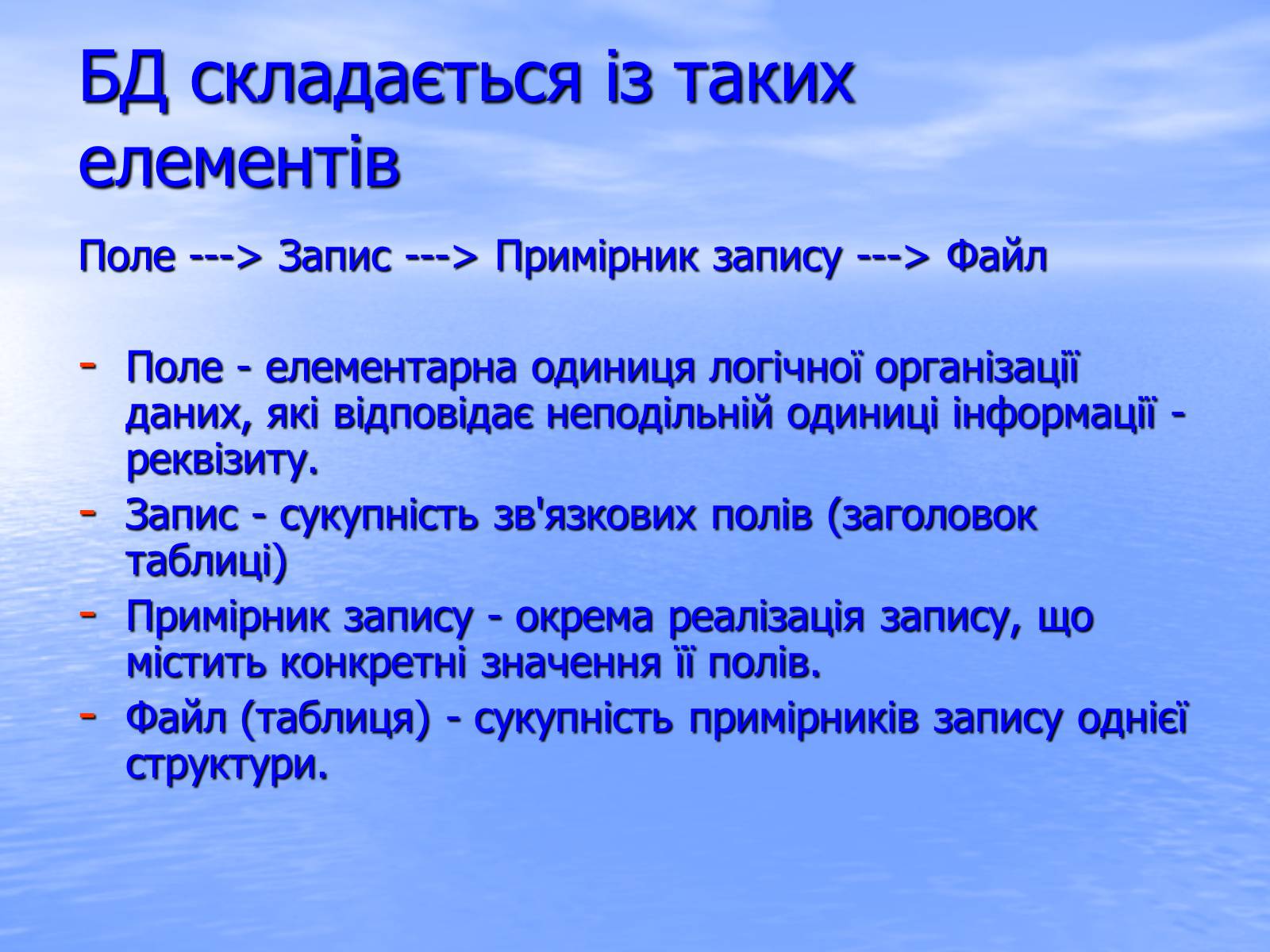 БД складається із таких елементів

Поле ---> Запис ---> Примірник запису ---> Файл

- Поле - елементарна одиниця логічної організації даних, які відповідає неподільній одиниці інформації - реквізиту.
- Запис - сукупність зв'язкових полів (заголовок таблиці)
- Примірник запису - окрема реалізація запису, що містить конкретні значення її полів.
- Файл (таблиця) - сукупність примірників запису однієї структури.